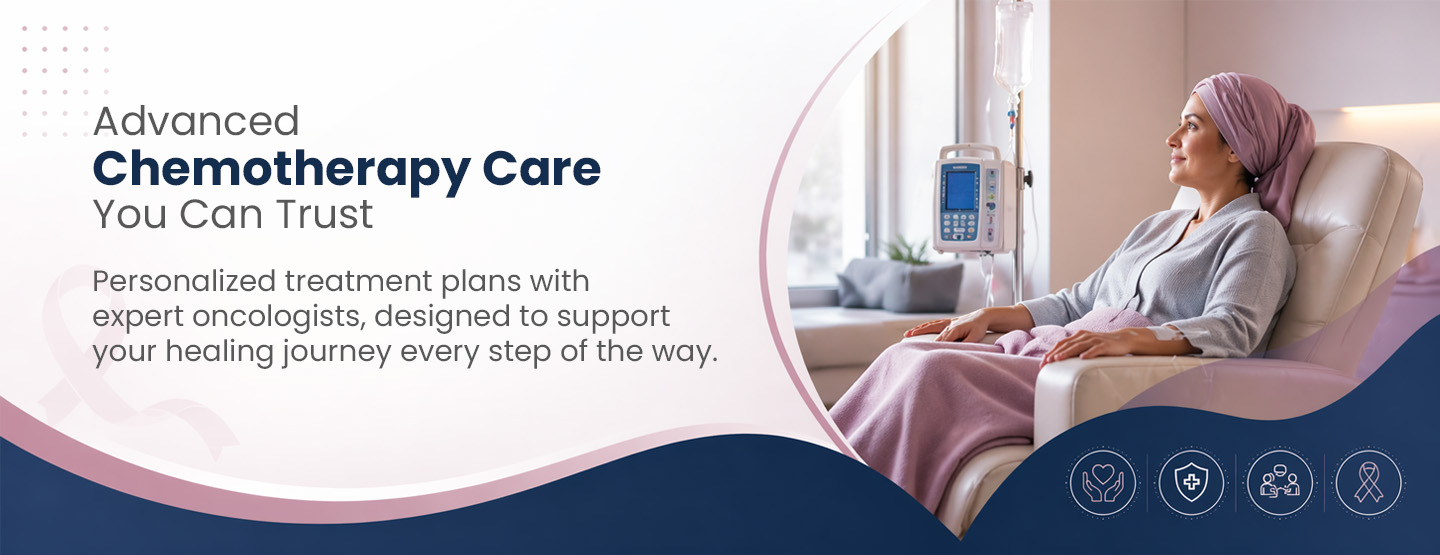 Advanced
Chemotherapy Care
You Can Trust

Personalized treatment plans with expert oncologists, designed to support your healing journey every step of the way.